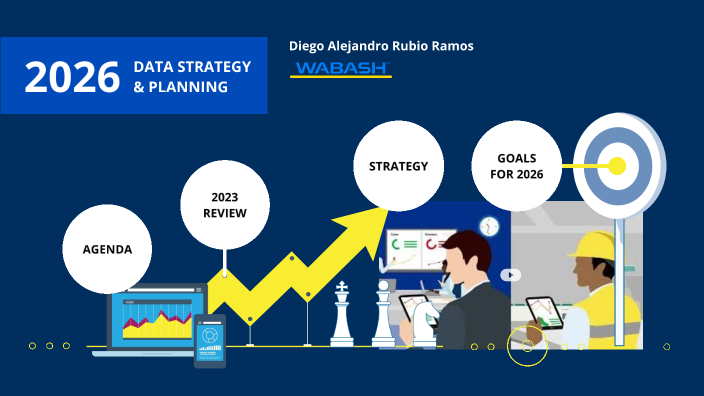 2026 DATA STRATEGY & PLANNING

Diego Alejandro Rubio Ramos

WABASH

AGENDA

2023 REVIEW

STRATEGY

GOALS FOR 2026